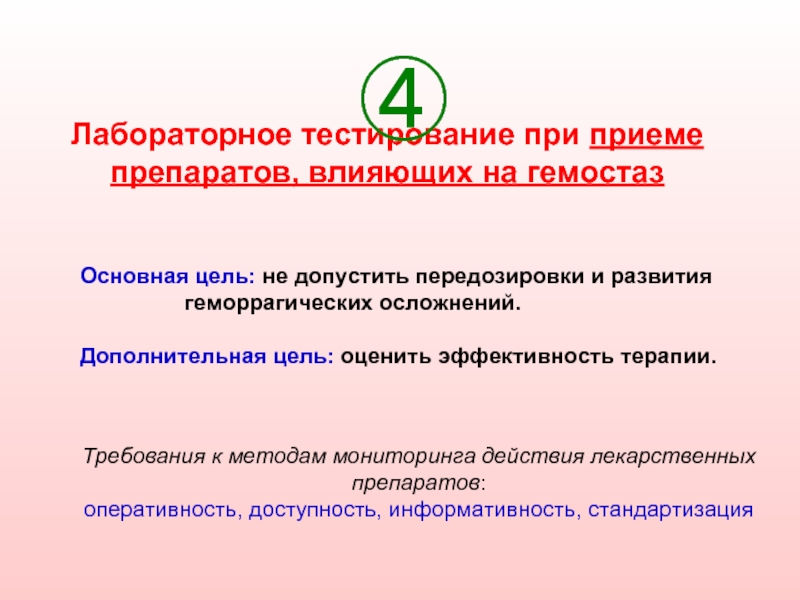 4

Лабораторное тестирование при приеме препаратов, влияющих на гемостаз

Основная цель: не допустить передозировки и развития геморрагических осложнений.

Дополнительная цель: оценить эффективность терапии.

Требования к методам мониторинга действия лекарственных препаратов:
оперативность, доступность, информативность, стандартизация